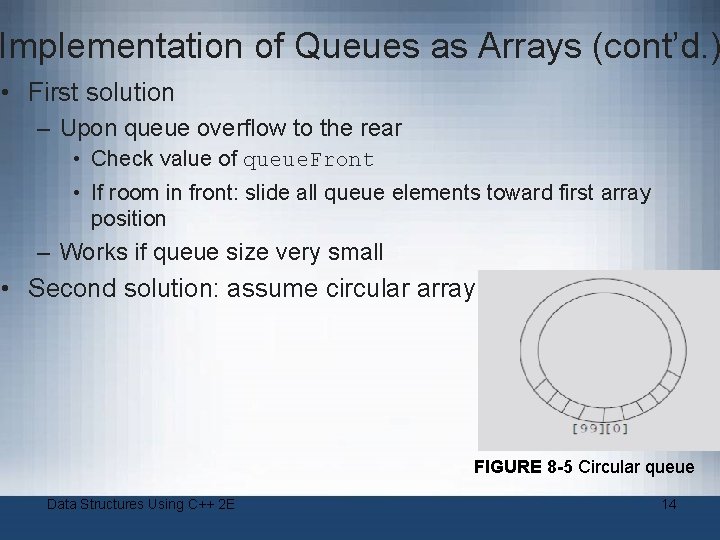 Implementation of Queues as Arrays (cont'd.)

• First solution
  – Upon queue overflow to the rear
    • Check value of queueFront
    • If room in front: slide all queue elements toward first array position
  – Works if queue size very small

• Second solution: assume circular array

[99][0]

FIGURE 8-5 Circular queue

Data Structures Using C++ 2E

14